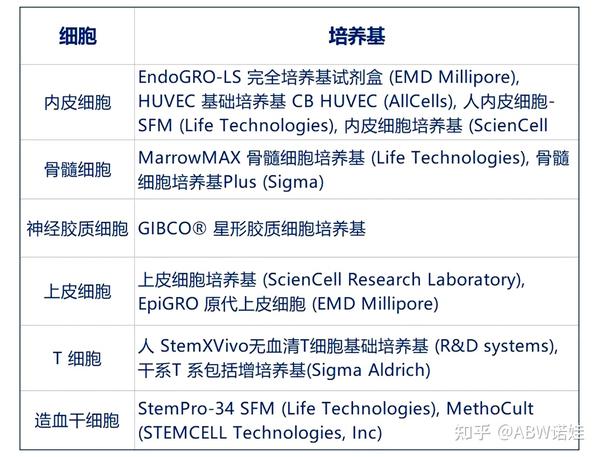 | 细胞 | 培养基 |
|---|---|
| 内皮细胞 | EndoGRO-LS 完全培养基试剂盒 (EMD Millipore), HUVEC 基础培养基 CB HUVEC (AllCells), 人内皮细胞-SFM (Life Technologies), 内皮细胞培养基 (ScienCell |
| 骨髓细胞 | MarrowMAX 骨髓细胞培养基 (Life Technologies), 骨髓细胞培养基Plus (Sigma) |
| 神经胶质细胞 | GIBCO® 星形胶质细胞培养基 |
| 上皮细胞 | 上皮细胞培养基 (ScienCell Research Laboratory), EpiGRO 原代上皮细胞 (EMD Millipore) |
| T 细胞 | 人 StemXVivo无血清T细胞基础培养基 (R&D systems), 干系T 系包括增培养基(Sigma Aldrich) |
| 造血干细胞 | StemPro-34 SFM (Life Technologies), MethoCult (STEMCELL Technologies, Inc) |

知乎 @ABW诺娃